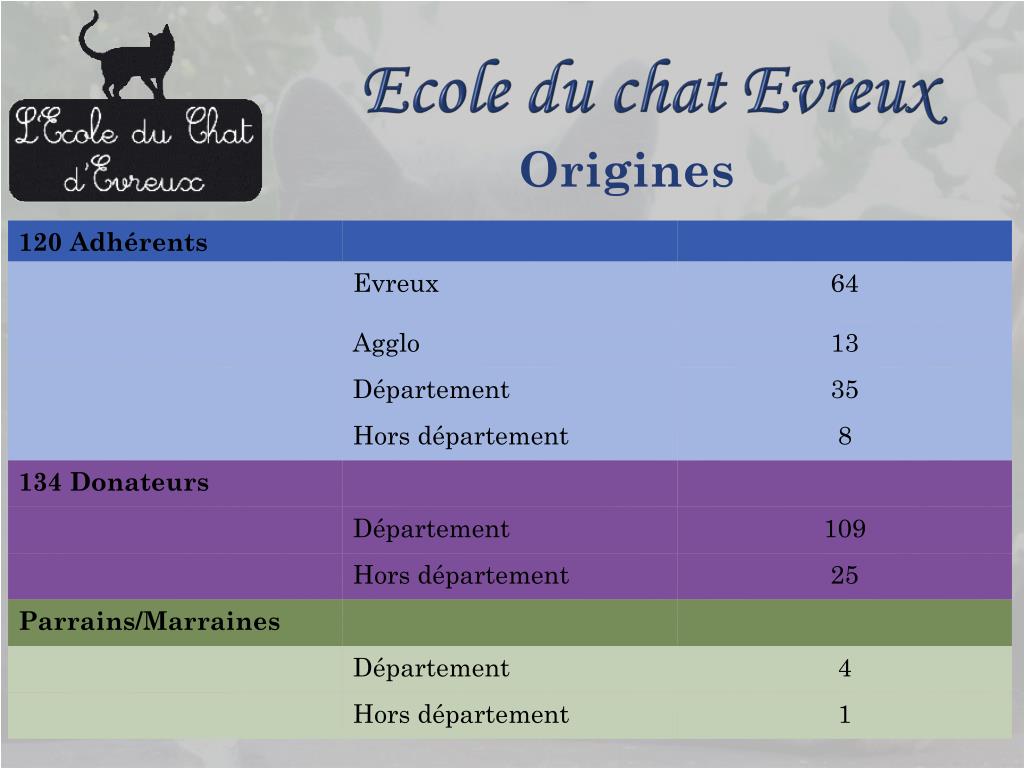 L'Ecole du Chat d'Evreux

Ecole du chat Evreux
Origines

| 120 Adhérents | | |
|---|---|---|
| | Evreux | 64 |
| | Agglo | 13 |
| | Département | 35 |
| | Hors département | 8 |
| 134 Donateurs | | |
| | Département | 109 |
| | Hors département | 25 |
| Parrains/Marraines | | |
| | Département | 4 |
| | Hors département | 1 |